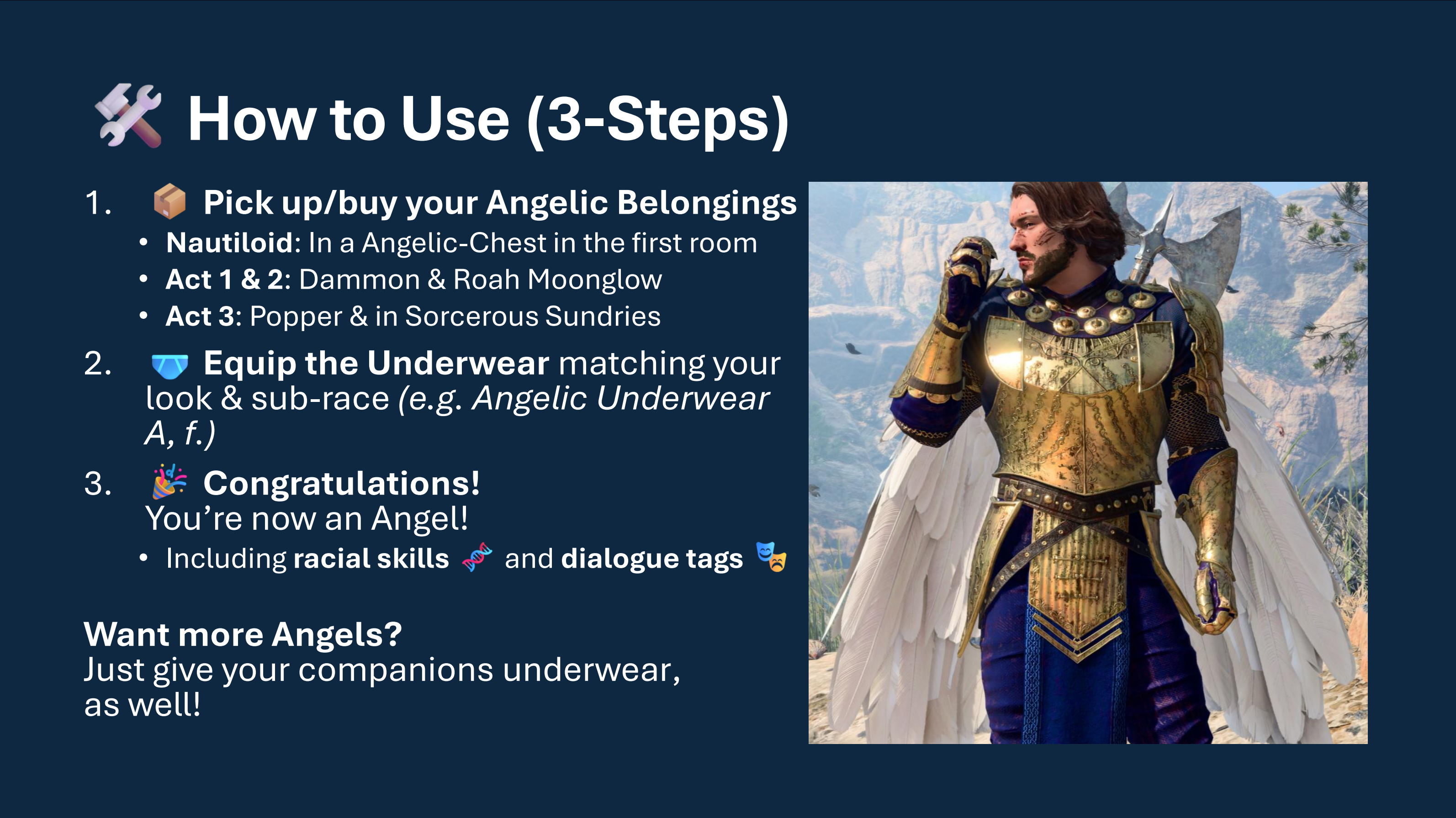 🛠️ How to Use (3-Steps)

1. 📦 Pick up/buy your Angelic Belongings
• Nautiloid: In a Angelic-Chest in the first room
• Act 1 & 2: Dammon & Roah Moonglow
• Act 3: Popper & in Sorcerous Sundries

2. 🩲 Equip the Underwear matching your look & sub-race (e.g. Angelic Underwear A, f.)

3. 🎉 Congratulations!
You're now an Angel!
• Including racial skills 🧬 and dialogue tags 🎭

Want more Angels?
Just give your companions underwear, as well!